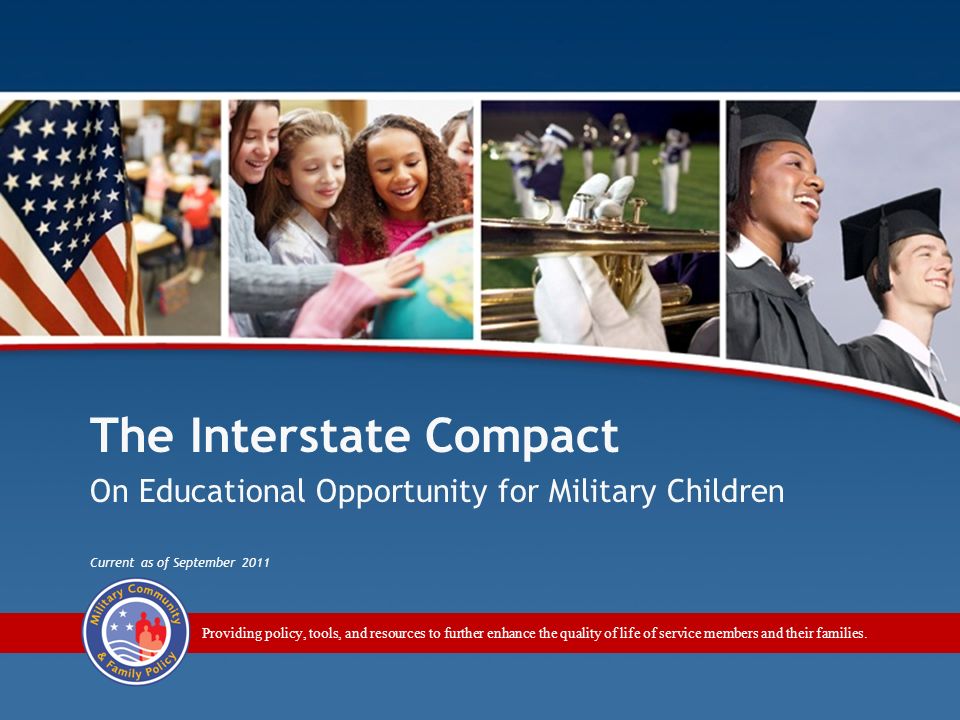 The Interstate Compact
On Educational Opportunity for Military Children

Current as of September 2011

Military Community & Family Policy

Providing policy, tools, and resources to further enhance the quality of life of service members and their families.